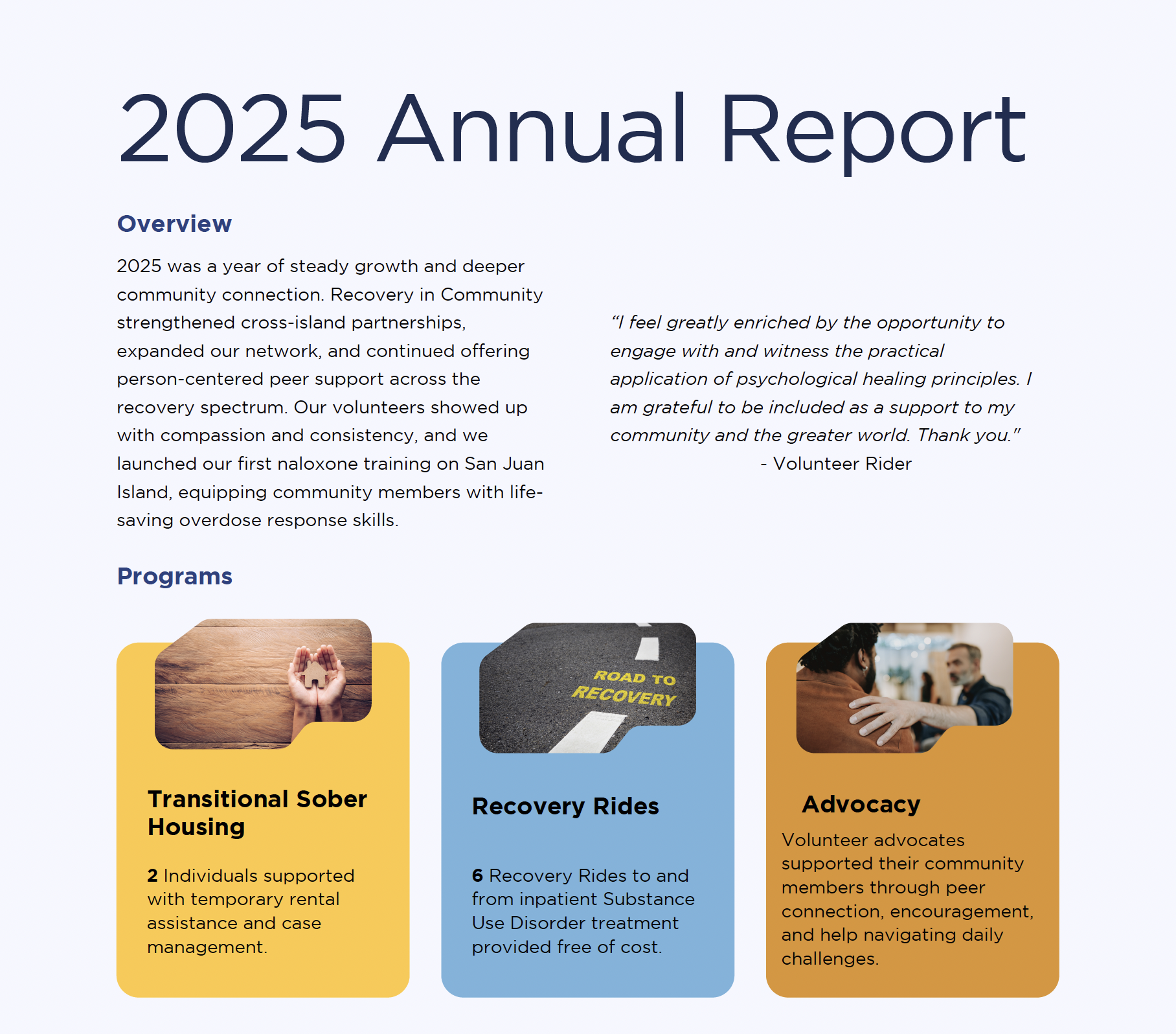 2025 Annual Report

Overview

2025 was a year of steady growth and deeper community connection. Recovery in Community strengthened cross-island partnerships, expanded our network, and continued offering person-centered peer support across the recovery spectrum. Our volunteers showed up with compassion and consistency, and we launched our first naloxone training on San Juan Island, equipping community members with life-saving overdose response skills.

"I feel greatly enriched by the opportunity to engage with and witness the practical application of psychological healing principles. I am grateful to be included as a support to my community and the greater world. Thank you."
- Volunteer Rider

Programs

ROAD TO RECOVERY

Transitional Sober Housing

2 Individuals supported with temporary rental assistance and case management.

Recovery Rides

6 Recovery Rides to and from inpatient Substance Use Disorder treatment provided free of cost.

Advocacy

Volunteer advocates supported their community members through peer connection, encouragement, and help navigating daily challenges.